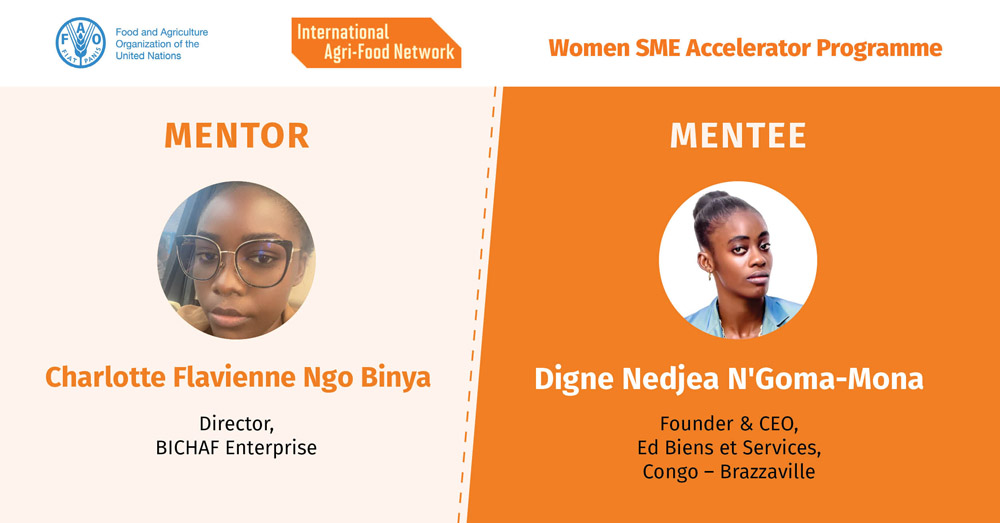 FAO
FIAT PANIS
Food and Agriculture Organization of the United Nations

International Agri-Food Network

Women SME Accelerator Programme

MENTOR

Charlotte Flavienne Ngo Binya

Director,
BICHAF Enterprise

MENTEE

Digne Nedjea N'Goma-Mona

Founder & CEO,
Ed Biens et Services,
Congo – Brazzaville